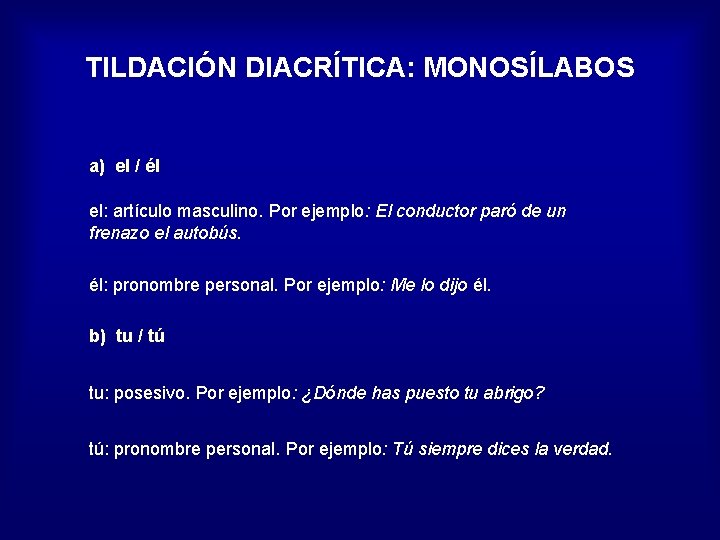 TILDACIÓN DIACRÍTICA: MONOSÍLABOS

a) el / él

el: artículo masculino. Por ejemplo: El conductor paró de un frenazo el autobús.

él: pronombre personal. Por ejemplo: Me lo dijo él.

b) tu / tú

tu: posesivo. Por ejemplo: ¿Dónde has puesto tu abrigo?

tú: pronombre personal. Por ejemplo: Tú siempre dices la verdad.